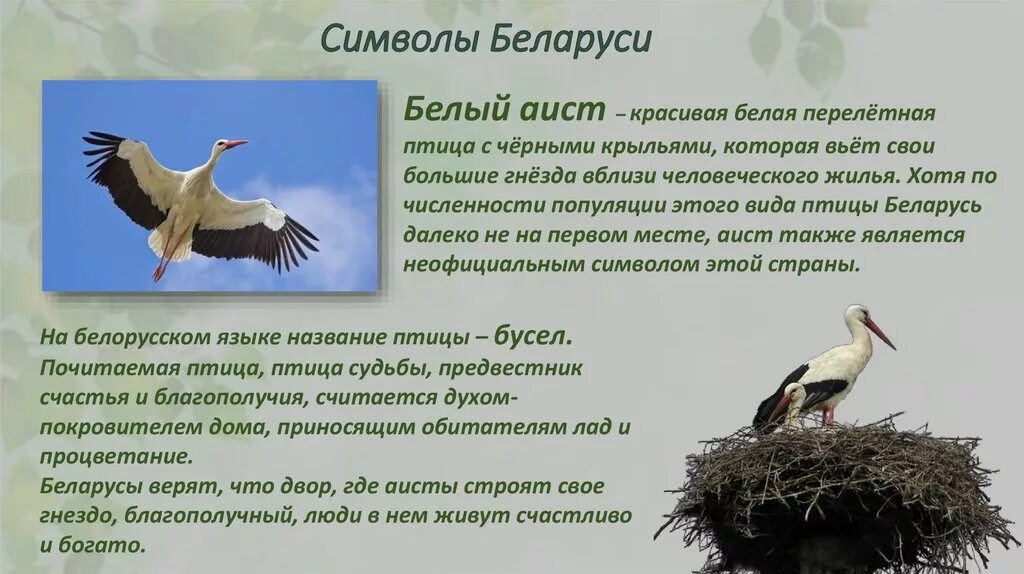 Символы Беларуси

Белый аист – красивая белая перелётная птица с чёрными крыльями, которая вьёт свои большие гнёзда вблизи человеческого жилья. Хотя по численности популяции этого вида птицы Беларусь далеко не на первом месте, аист также является неофициальным символом этой страны.

На белорусском языке название птицы – бусел.
Почитаемая птица, птица судьбы, предвестник счастья и благополучия, считается духом-покровителем дома, приносящим обитателям лад и процветание.
Беларусы верят, что двор, где аисты строят свое гнездо, благополучный, люди в нем живут счастливо и богато.